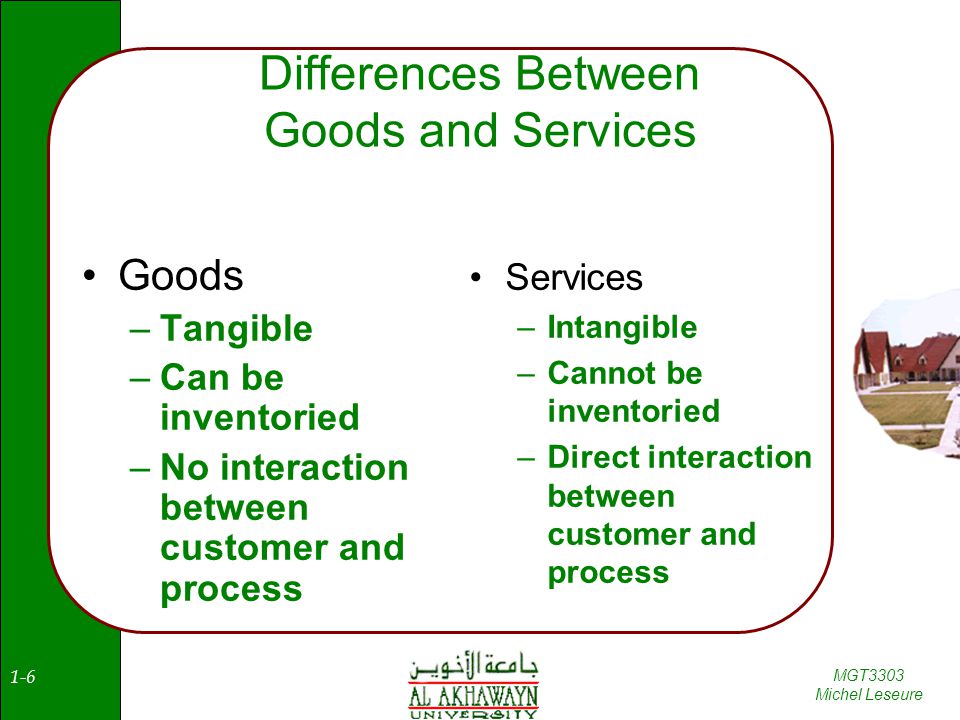 Differences Between Goods and Services

• Goods
– Tangible
– Can be inventoried
– No interaction between customer and process

• Services
– Intangible
– Cannot be inventoried
– Direct interaction between customer and process

1-6

جامعة الأخوين
AL AKHAWAYN
UNIVERSITY

MGT3303
Michel Leseure